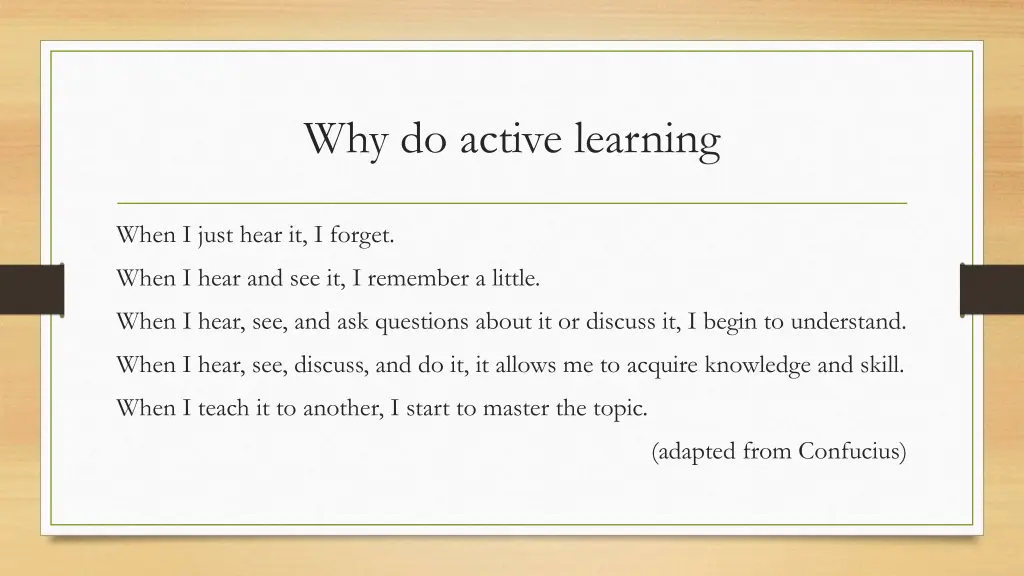 Why do active learning

When I just hear it, I forget.

When I hear and see it, I remember a little.

When I hear, see, and ask questions about it or discuss it, I begin to understand.

When I hear, see, discuss, and do it, it allows me to acquire knowledge and skill.

When I teach it to another, I start to master the topic.

(adapted from Confucius)